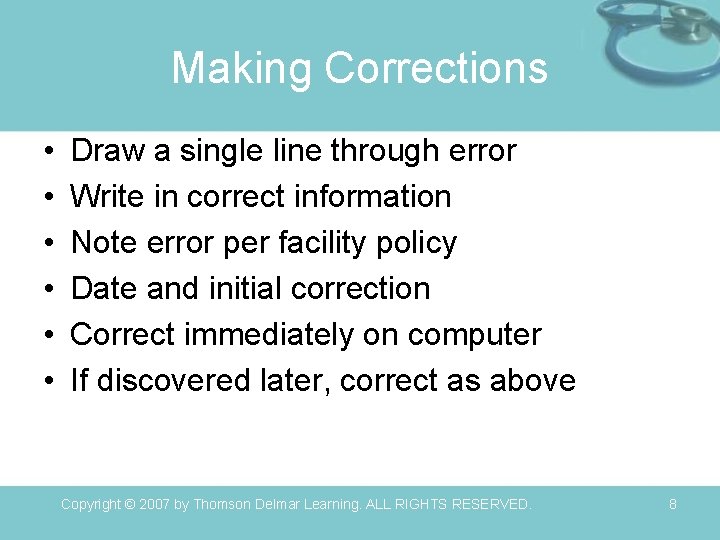 Making Corrections

• Draw a single line through error
• Write in correct information
• Note error per facility policy
• Date and initial correction
• Correct immediately on computer
• If discovered later, correct as above

Copyright © 2007 by Thomson Delmar Learning. ALL RIGHTS RESERVED.

8